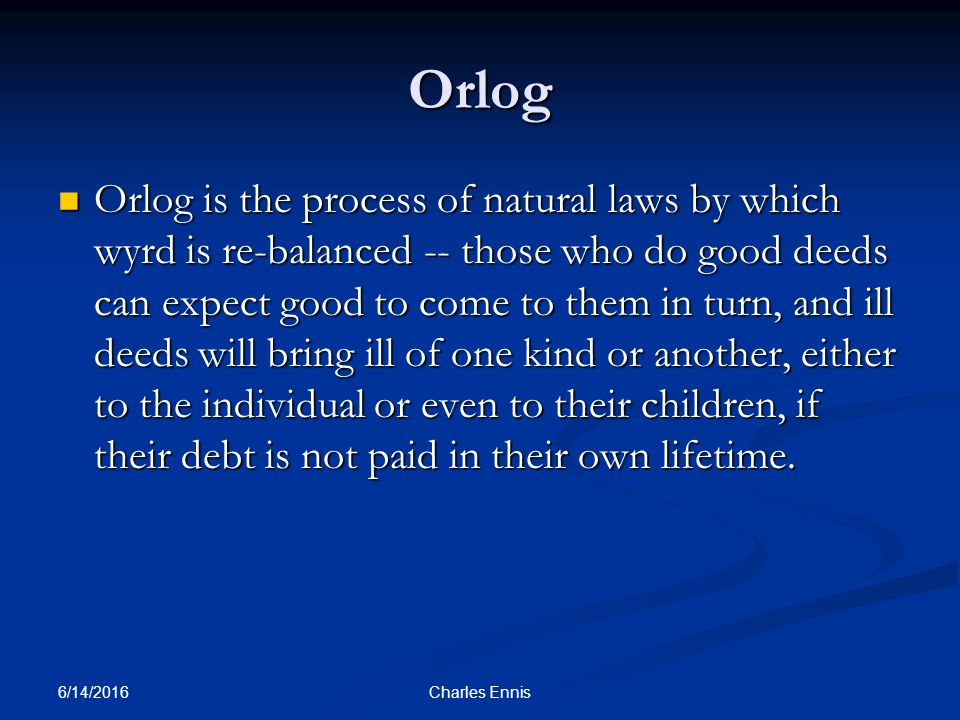 Orlog

Orlog is the process of natural laws by which wyrd is re-balanced -- those who do good deeds can expect good to come to them in turn, and ill deeds will bring ill of one kind or another, either to the individual or even to their children, if their debt is not paid in their own lifetime.

6/14/2016

Charles Ennis